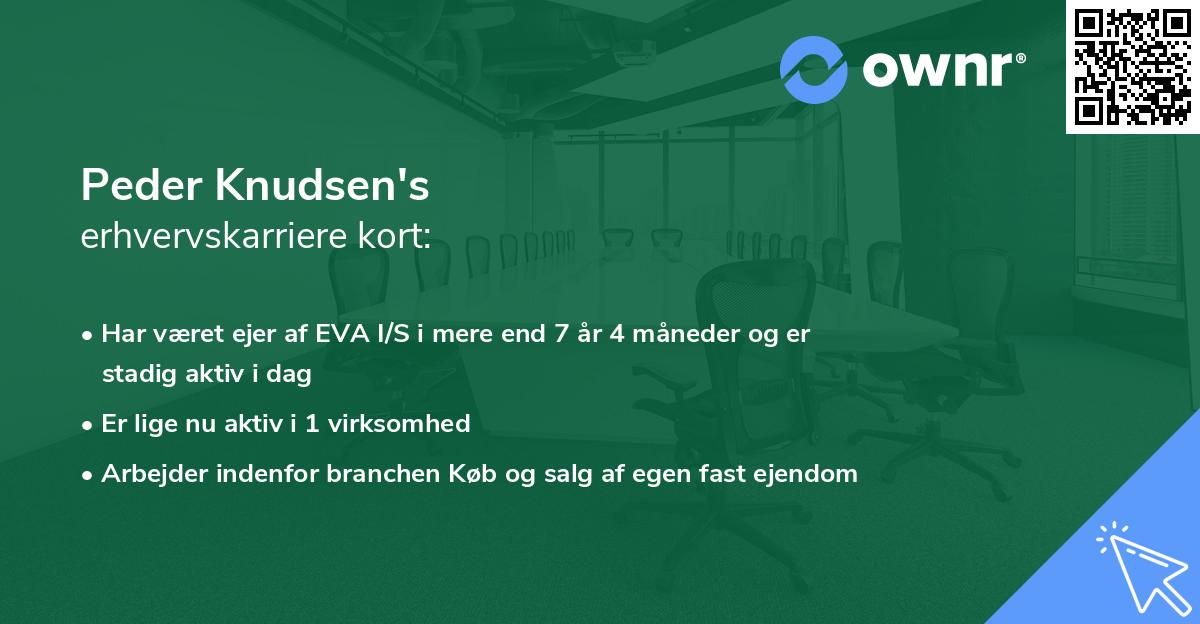 ownr®

Peder Knudsen's
erhvervskarriere kort:

• Har været ejer af EVA I/S i mere end 7 år 4 måneder og er stadig aktiv i dag
• Er lige nu aktiv i 1 virksomhed
• Arbejder indenfor branchen Køb og salg af egen fast ejendom